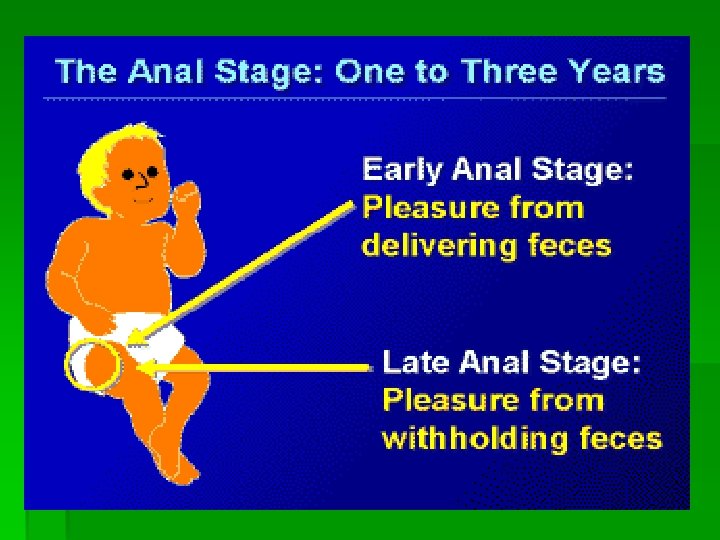 The Anal Stage: One to Three Years

Early Anal Stage:
Pleasure from delivering feces

Late Anal Stage:
Pleasure from withholding feces